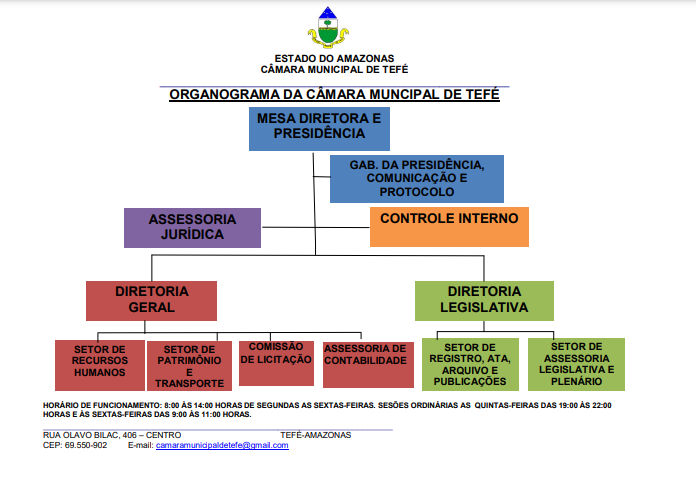 ESTADO DO AMAZONAS
CÂMARA MUNICIPAL DE TEFÉ

ORGANOGRAMA DA CÂMARA MUNCIPAL DE TEFÉ

MESA DIRETORA E PRESIDÊNCIA

GAB. DA PRESIDÊNCIA, COMUNICAÇÃO E PROTOCOLO

ASSESSORIA JURÍDICA

CONTROLE INTERNO

DIRETORIA GERAL

DIRETORIA LEGISLATIVA

SETOR DE RECURSOS HUMANOS

SETOR DE PATRIMÔNIO E TRANSPORTE

COMISSÃO DE LICITAÇÃO

ASSESSORIA DE CONTABILIDADE

SETOR DE REGISTRO, ATA, ARQUIVO E PUBLICAÇÕES

SETOR DE ASSESSORIA LEGISLATIVA E PLENÁRIO

HORÁRIO DE FUNCIONAMENTO: 8:00 ÀS 14:00 HORAS DE SEGUNDAS AS SEXTAS-FEIRAS. SESÕES ORDINÁRIAS AS QUINTAS-FEIRAS DAS 19:00 ÀS 22:00 HORAS E ÀS SEXTAS-FEIRAS DAS 9:00 ÀS 11:00 HORAS.

RUA OLAVO BILAC, 406 – CENTRO TEFÉ-AMAZONAS
CEP: 69.550-902 E-mail: camaramunicipaldetefe@gmail.com